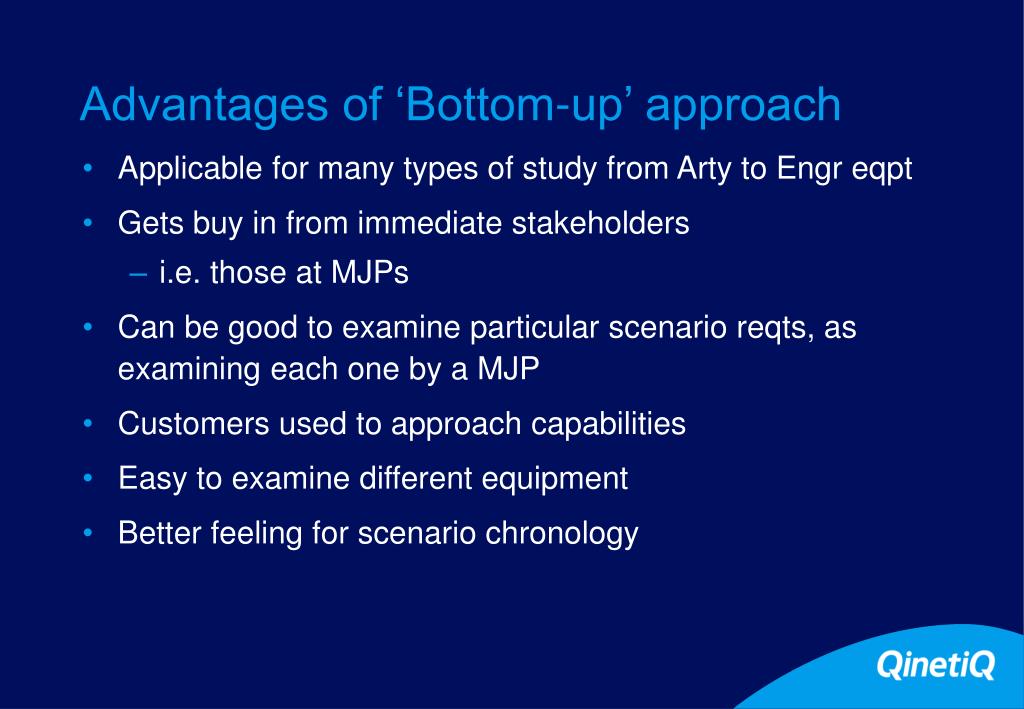 Advantages of ‘Bottom-up’ approach

• Applicable for many types of study from Arty to Engr eqpt

• Gets buy in from immediate stakeholders
– i.e. those at MJPs

• Can be good to examine particular scenario reqts, as examining each one by a MJP

• Customers used to approach capabilities

• Easy to examine different equipment

• Better feeling for scenario chronology

QinetiQ